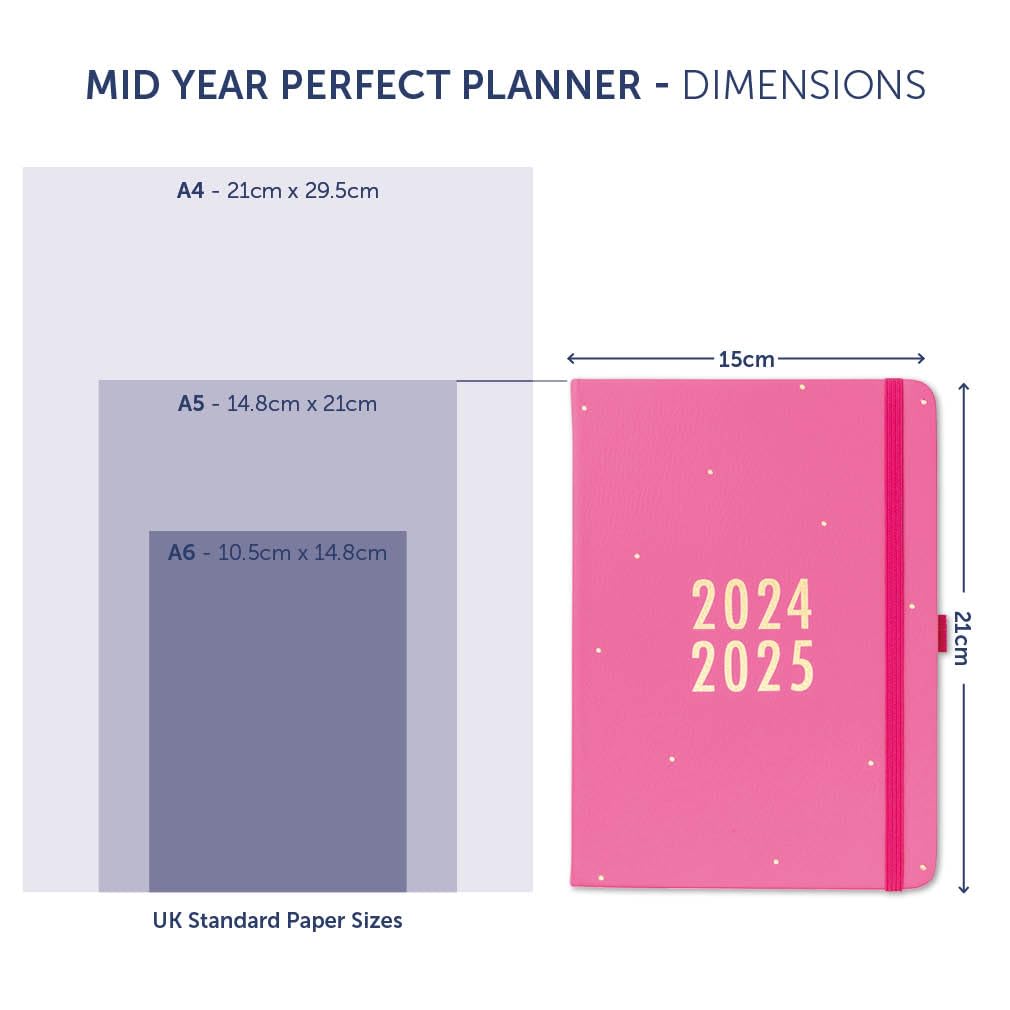 MID YEAR PERFECT PLANNER - DIMENSIONS

A4 - 21cm x 29.5cm

A5 - 14.8cm x 21cm

A6 - 10.5cm x 14.8cm

UK Standard Paper Sizes

15cm

2024
2025

21cm